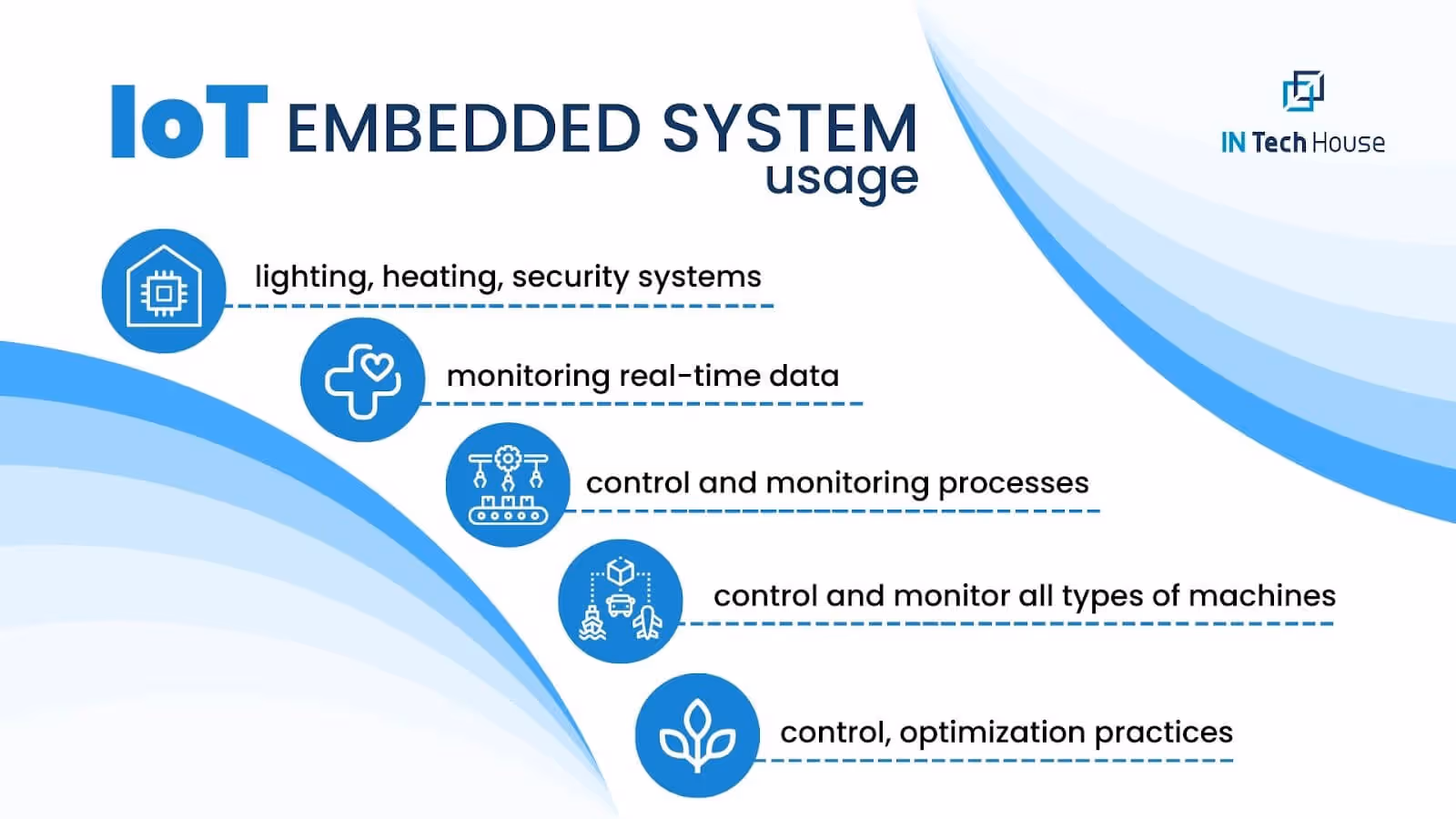 IoT EMBEDDED SYSTEM usage

IN Tech House

lighting, heating, security systems

monitoring real-time data

control and monitoring processes

control and monitor all types of machines

control, optimization practices